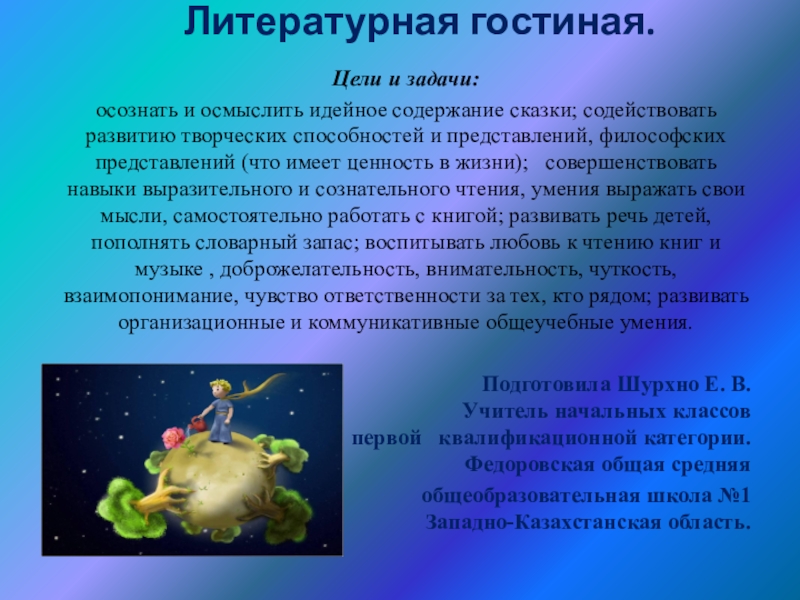 Литературная гостиная.

Цели и задачи:

осознать и осмыслить идейное содержание сказки; содействовать развитию творческих способностей и представлений, философских представлений (что имеет ценность в жизни); совершенствовать навыки выразительного и сознательного чтения, умения выражать свои мысли, самостоятельно работать с книгой; развивать речь детей, пополнять словарный запас; воспитывать любовь к чтению книг и музыке , доброжелательность, внимательность, чуткость, взаимопонимание, чувство ответственности за тех, кто рядом; развивать организационные и коммуникативные общеучебные умения.

Подготовила Шурхно Е. В.
Учитель начальных классов
первой квалификационной категории.
Федоровская общая средняя
общеобразовательная школа №1
Западно-Казахстанская область.